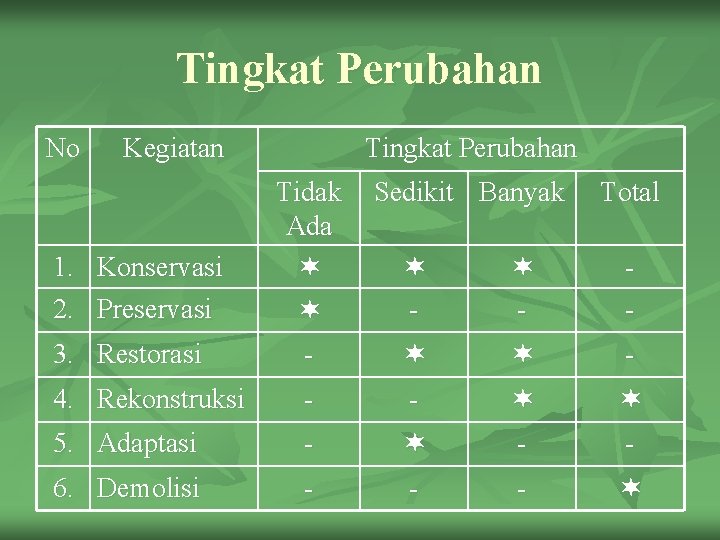 Tingkat Perubahan

| No | Kegiatan | Tingkat Perubahan | | | |
|---|---|---|---|---|---|
| | | Tidak Ada | Sedikit | Banyak | Total |
| 1. | Konservasi | ✶ | ✶ | ✶ | - |
| 2. | Preservasi | ✶ | - | - | - |
| 3. | Restorasi | - | ✶ | ✶ | - |
| 4. | Rekonstruksi | - | - | ✶ | ✶ |
| 5. | Adaptasi | - | ✶ | - | - |
| 6. | Demolisi | - | - | - | ✶ |